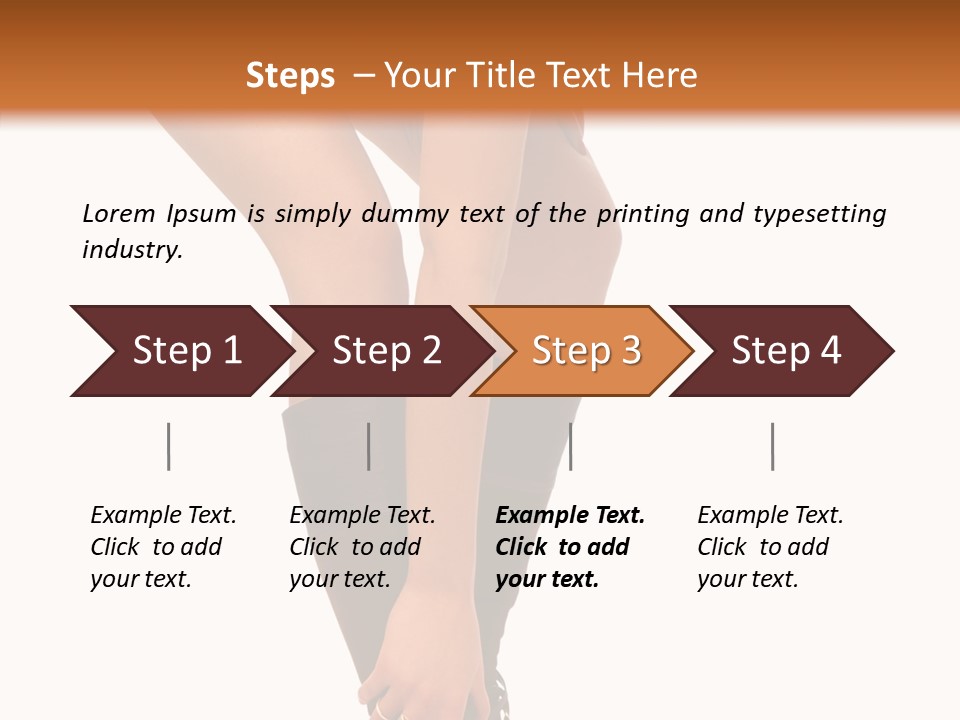 Steps – Your Title Text Here

Lorem Ipsum is simply dummy text of the printing and typesetting industry.

Step 1

Step 2

Step 3

Step 4

Example Text. Click to add your text.

Example Text. Click to add your text.

Example Text. Click to add your text.

Example Text. Click to add your text.